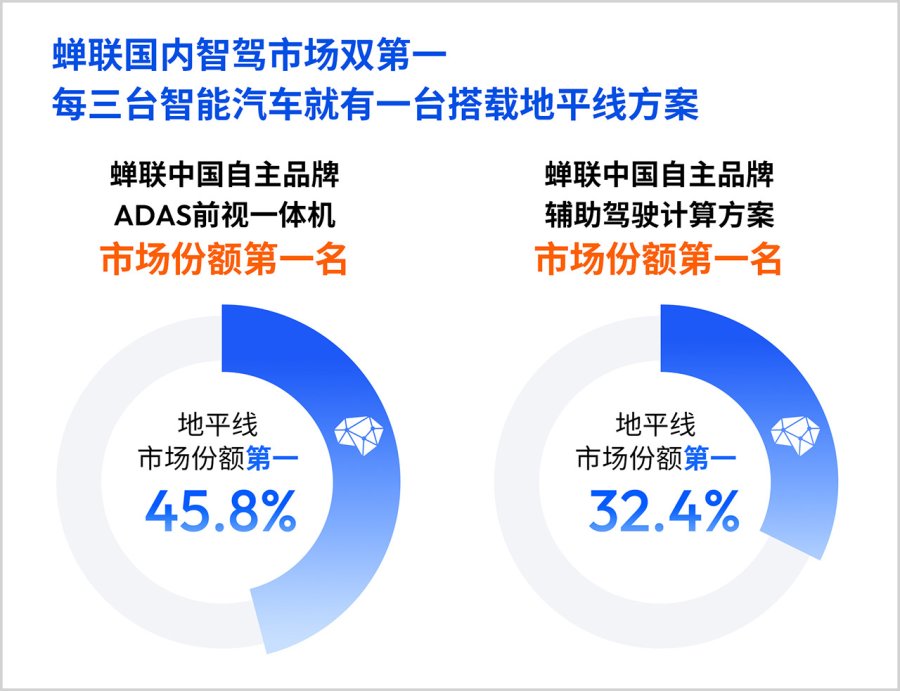 蝉联国内智驾市场双第一
每三台智能汽车就有一台搭载地平线方案

蝉联中国自主品牌
ADAS前视一体机
市场份额第一名

地平线
市场份额第一
45.8%

蝉联中国自主品牌
辅助驾驶计算方案
市场份额第一名

地平线
市场份额第一
32.4%